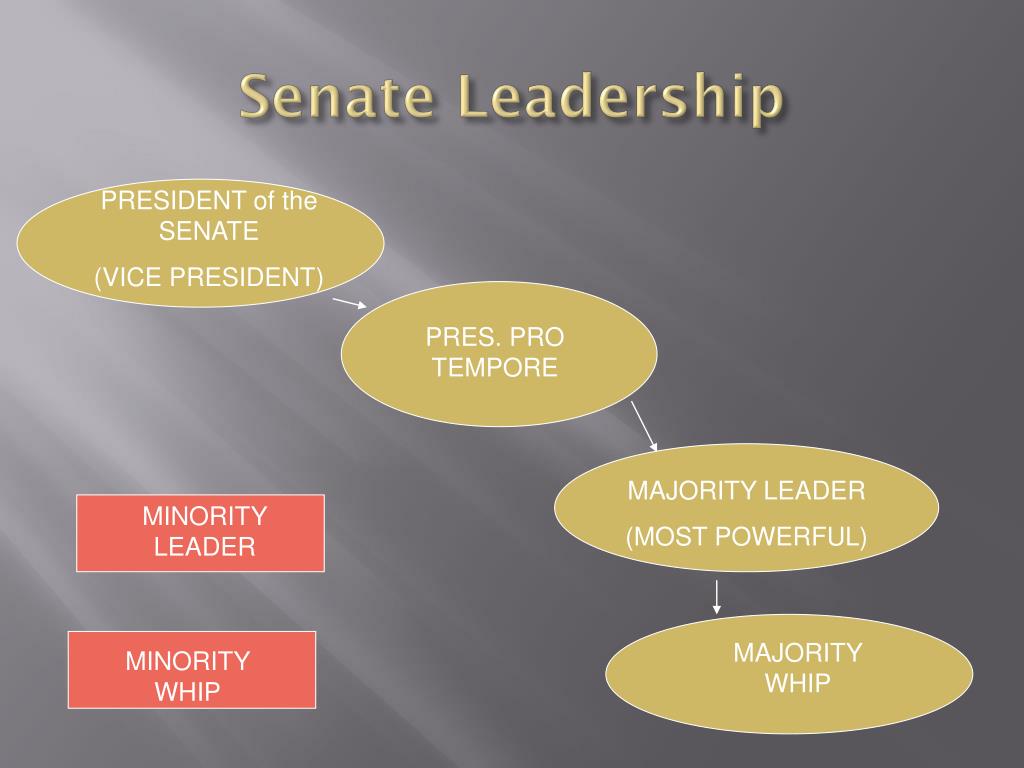 Senate Leadership

PRESIDENT of the SENATE

(VICE PRESIDENT)

PRES. PRO TEMPORE

MAJORITY LEADER

(MOST POWERFUL)

MAJORITY WHIP

MINORITY LEADER

MINORITY WHIP